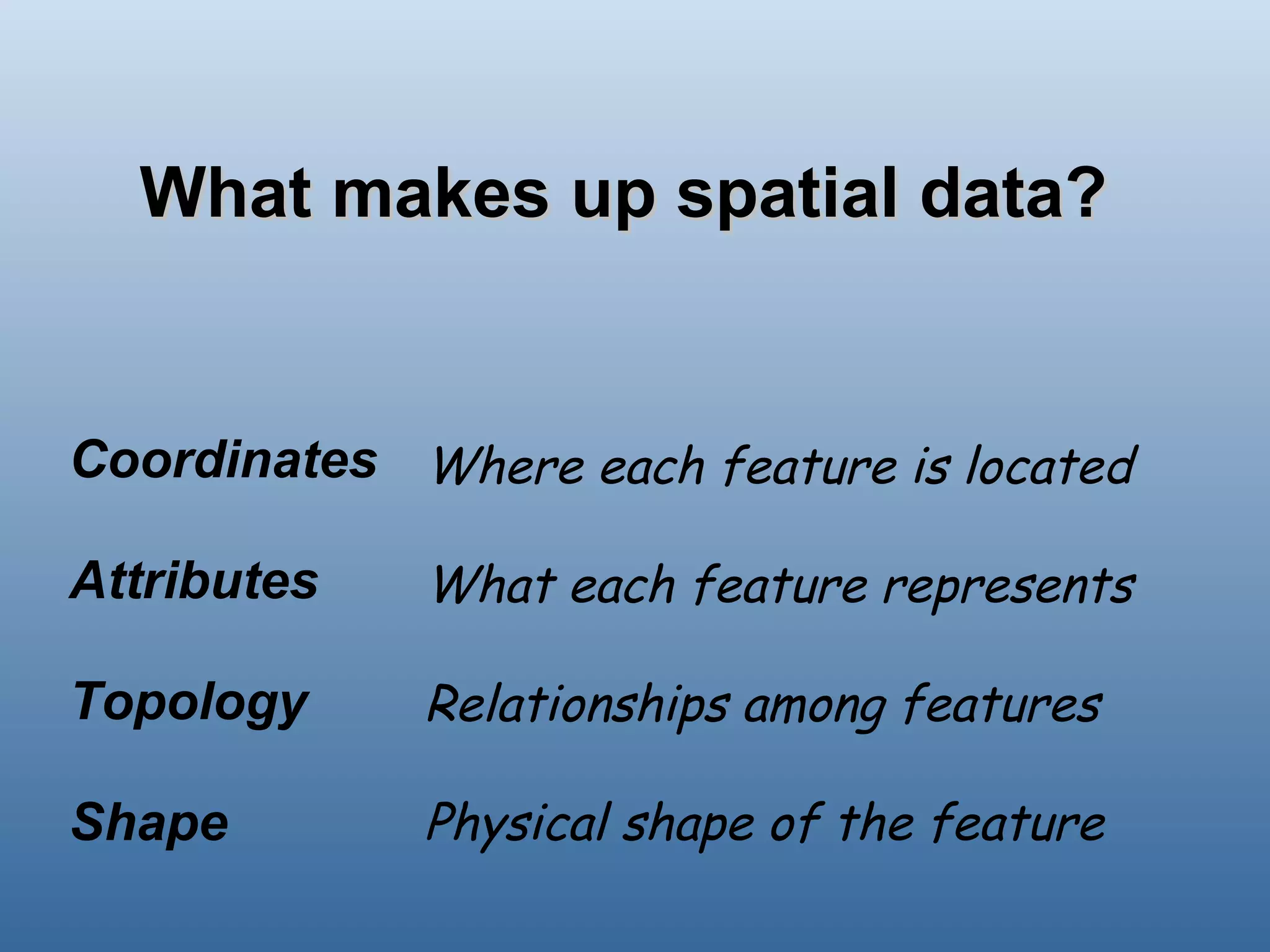 What makes up spatial data?

Coordinates Where each feature is located

Attributes What each feature represents

Topology Relationships among features

Shape Physical shape of the feature